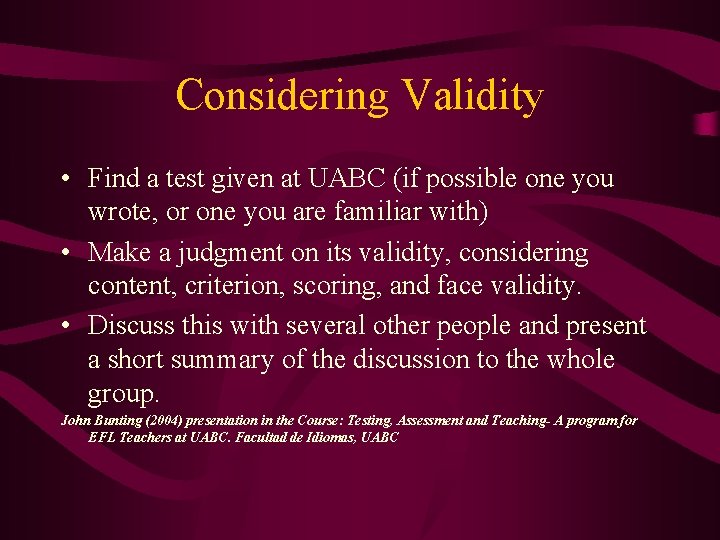 Considering Validity

• Find a test given at UABC (if possible one you wrote, or one you are familiar with)
• Make a judgment on its validity, considering content, criterion, scoring, and face validity.
• Discuss this with several other people and present a short summary of the discussion to the whole group.

John Bunting (2004) presentation in the Course: Testing, Assessment and Teaching- A program for EFL Teachers at UABC. Facultad de Idiomas, UABC